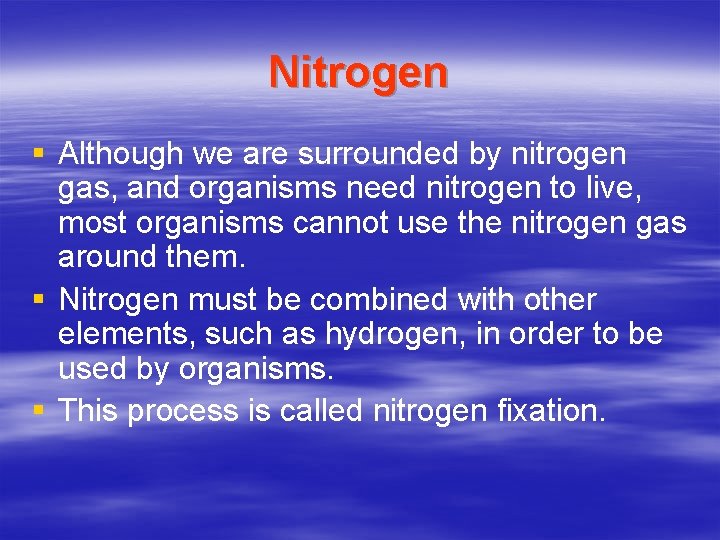 Nitrogen

▪ Although we are surrounded by nitrogen gas, and organisms need nitrogen to live, most organisms cannot use the nitrogen gas around them.
▪ Nitrogen must be combined with other elements, such as hydrogen, in order to be used by organisms.
▪ This process is called nitrogen fixation.